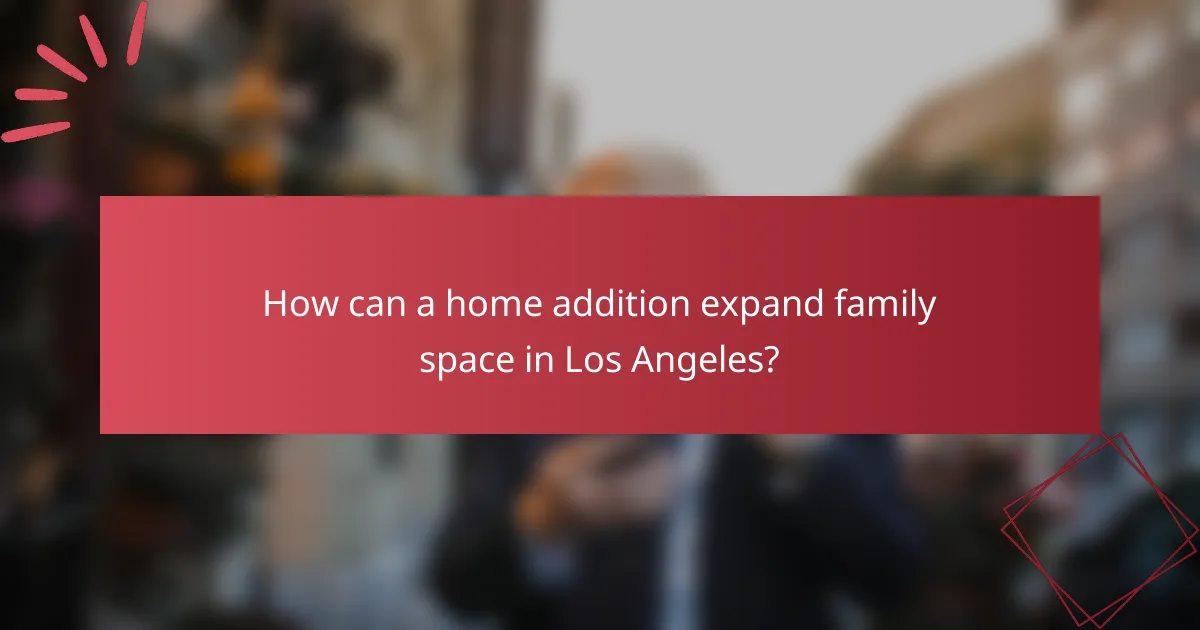 How can a home addition expand family space in Los Angeles?